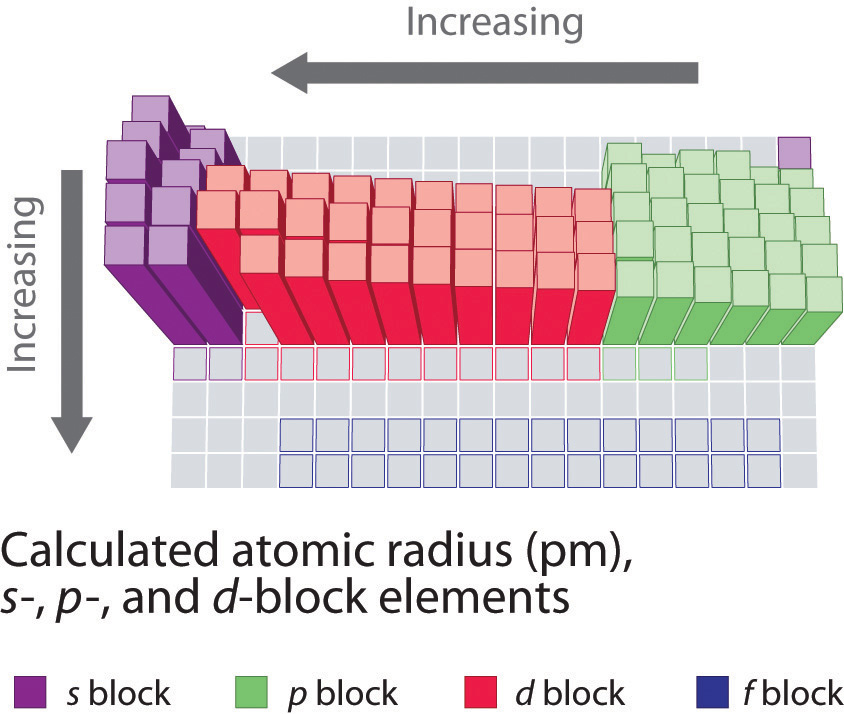 Increasing

Increasing

Calculated atomic radius (pm), s-, p-, and d-block elements

s block p block d block f block